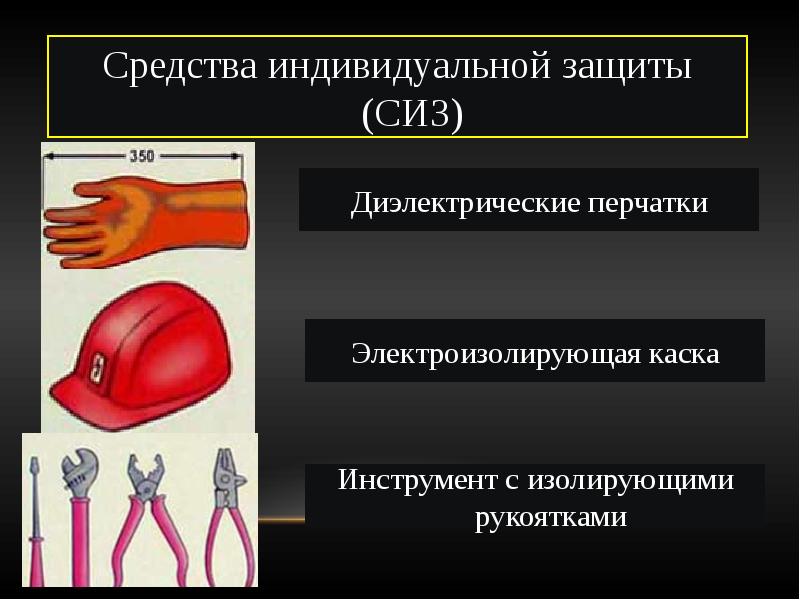 Средства индивидуальной защиты (СИЗ)

350

Диэлектрические перчатки

Электроизолирующая каска

Инструмент с изолирующими рукоятками